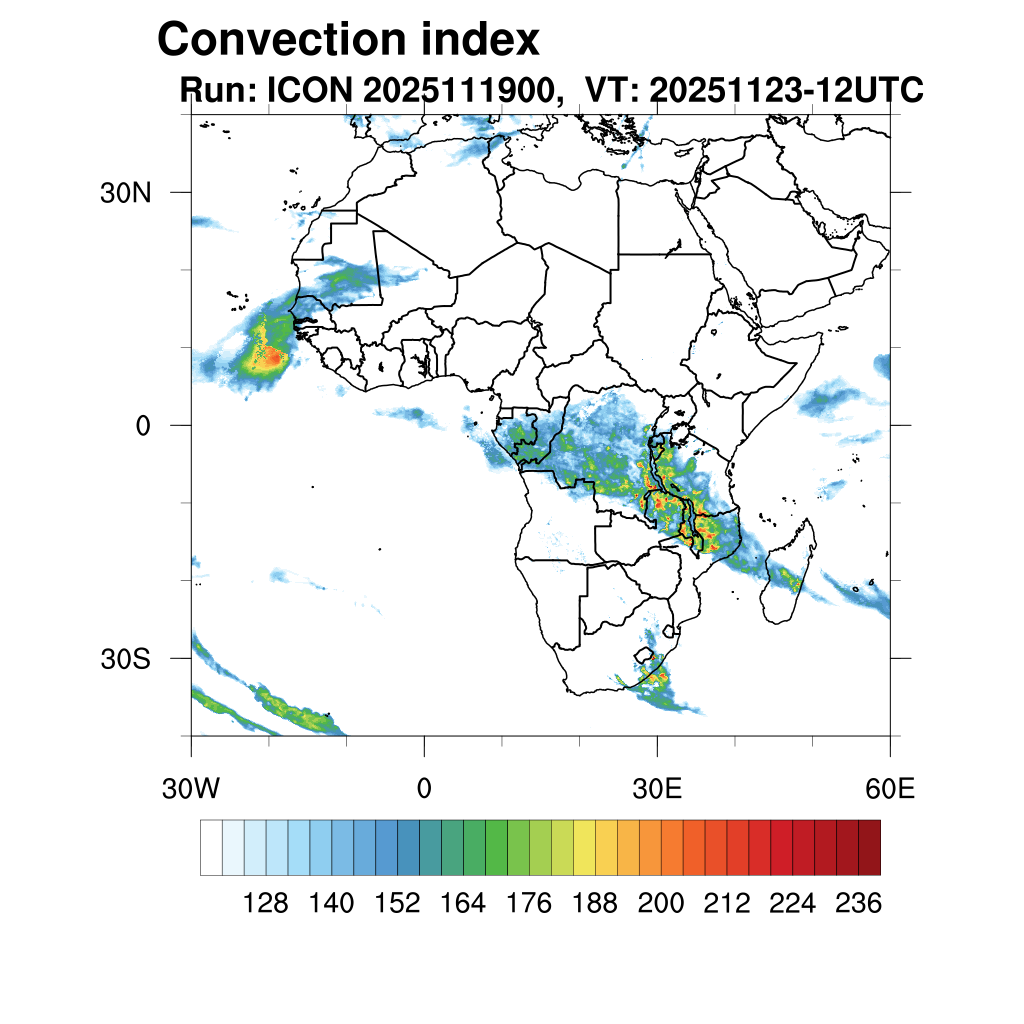 Convection index
Run: ICON 2025111900, VT: 20251123-12UTC

30N
0
30S

30W
0
30E
60E

128 140 152 164 176 188 200 212 224 236